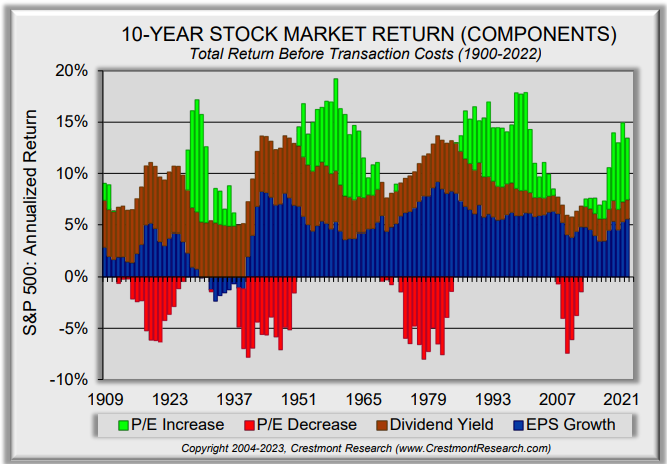 10-YEAR STOCK MARKET RETURN (COMPONENTS)
Total Return Before Transaction Costs (1900-2022)

S&P 500: Annualized Return

20%
15%
10%
5%
0%
-5%
-10%

1909
1923
1937
1951
1965
1979
1993
2007
2021

P/E Increase
P/E Decrease
Dividend Yield
EPS Growth

Copyright 2004-2023, Crestmont Research (www.CrestmontResearch.com)